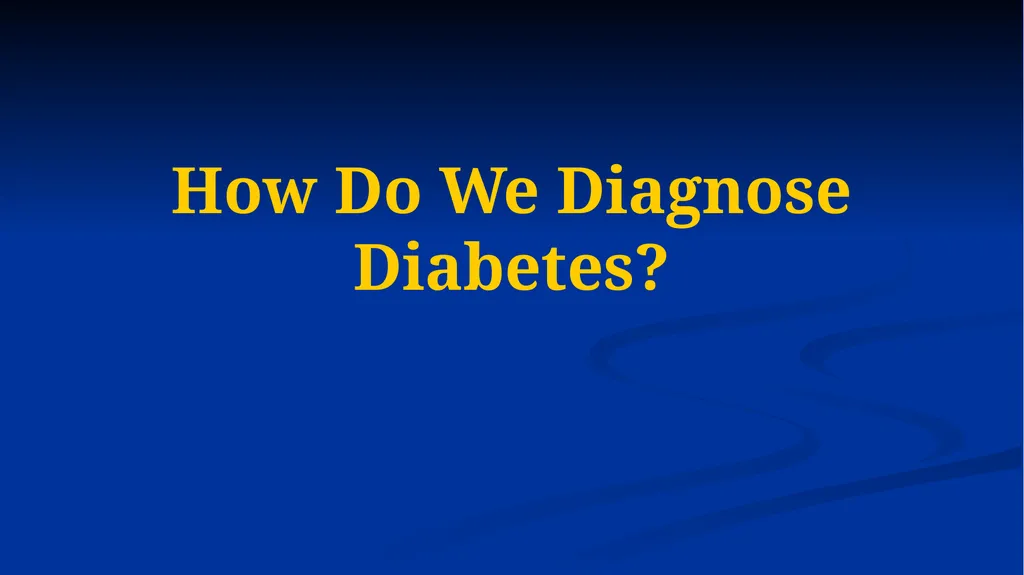 How Do We Diagnose Diabetes?